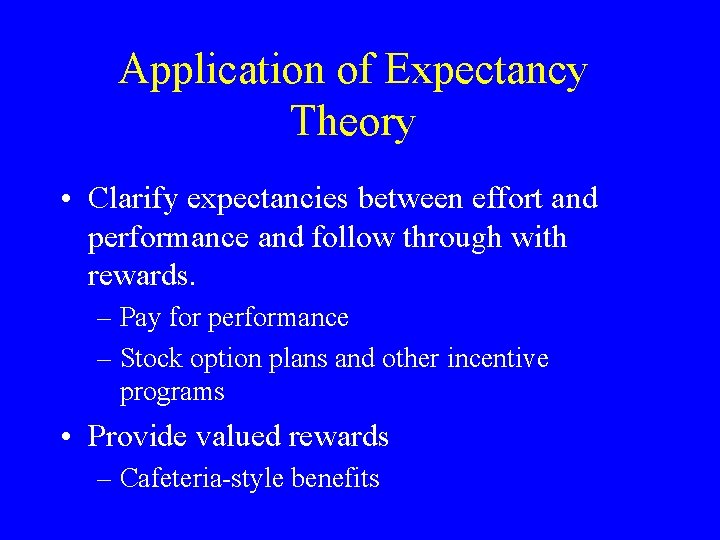 Application of Expectancy Theory

• Clarify expectancies between effort and performance and follow through with rewards.
– Pay for performance
– Stock option plans and other incentive programs

• Provide valued rewards
– Cafeteria-style benefits